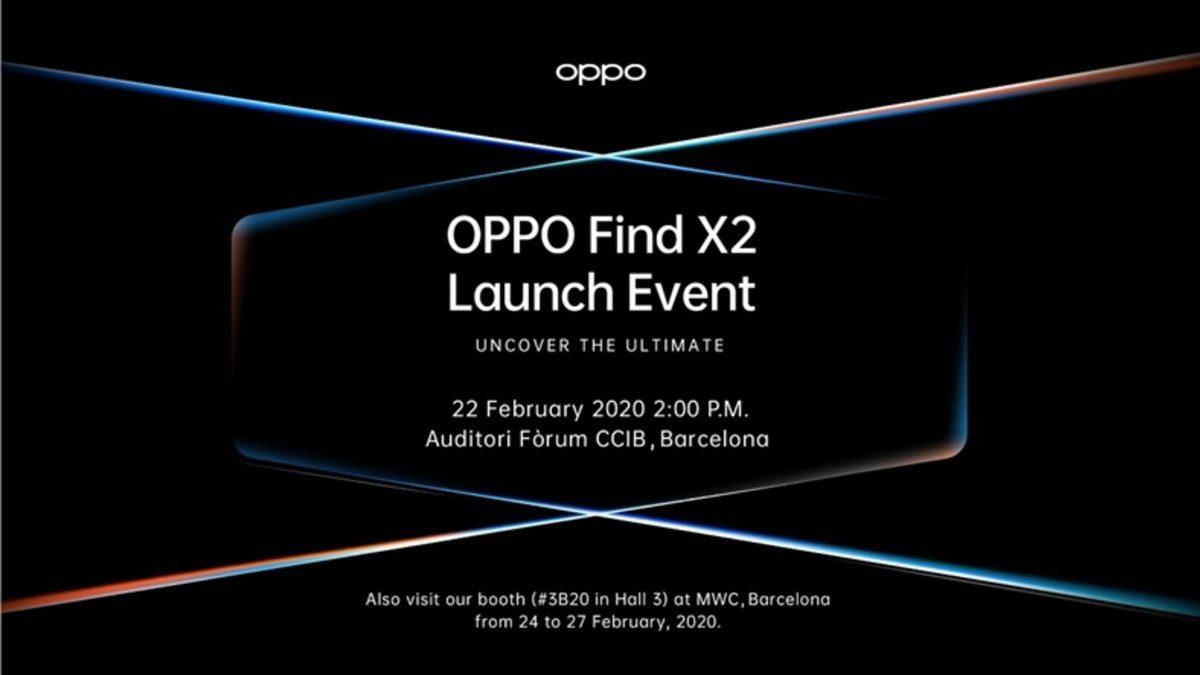 oppo

OPPO Find X2
Launch Event

UNCOVER THE ULTIMATE

22 February 2020 2:00 P.M.
Auditori Fòrum CCIB, Barcelona

Also visit our booth (#3B20 in Hall 3) at MWC, Barcelona from 24 to 27 February, 2020.